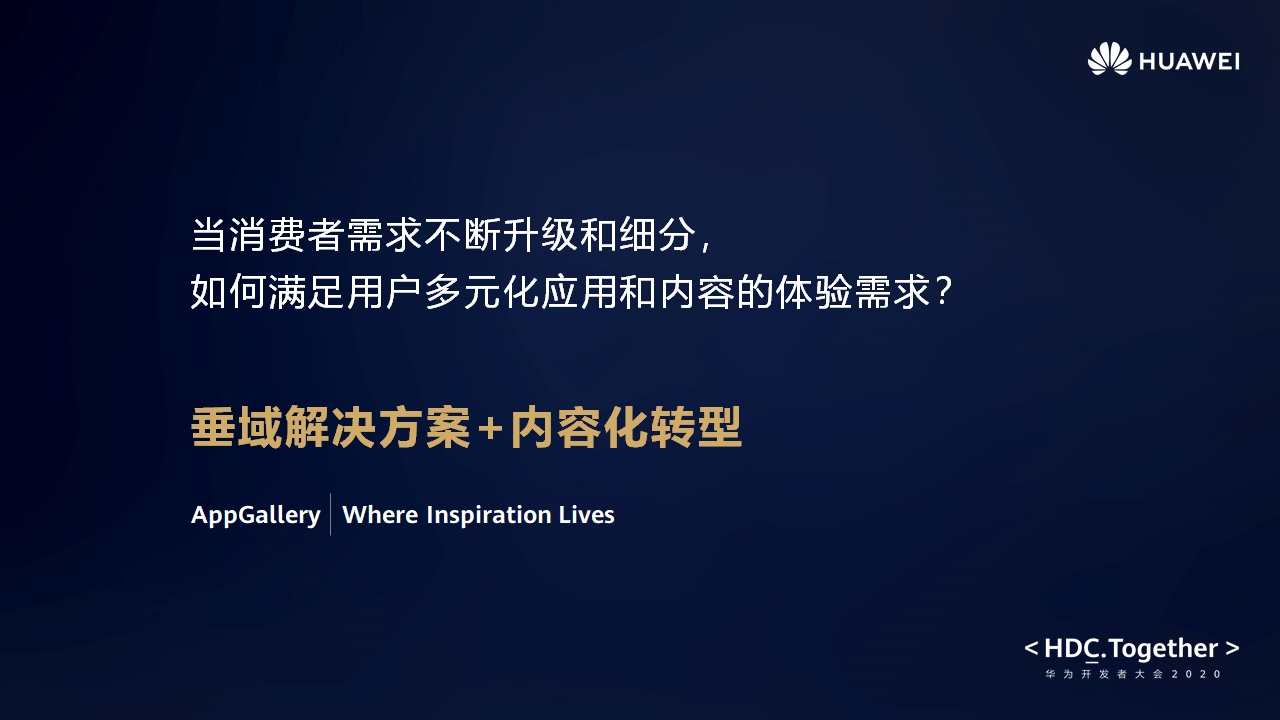 HUAWEI

当消费者需求不断升级和细分，
如何满足用户多元化应用和内容的体验需求？

垂域解决方案+内容化转型

AppGallery | Where Inspiration Lives

< HDC.Together >
华为开发者大会2020